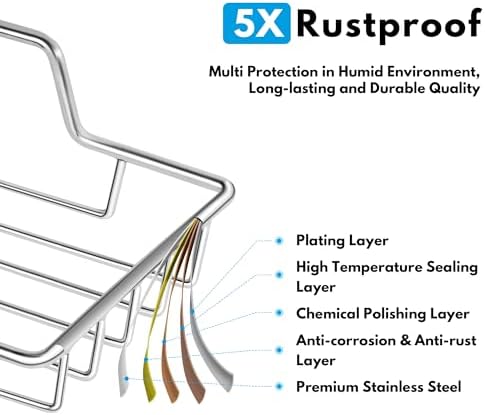 5X Rustproof

Multi Protection in Humid Environment, Long-lasting and Durable Quality

Plating Layer

High Temperature Sealing Layer

Chemical Polishing Layer

Anti-corrosion & Anti-rust Layer

Premium Stainless Steel